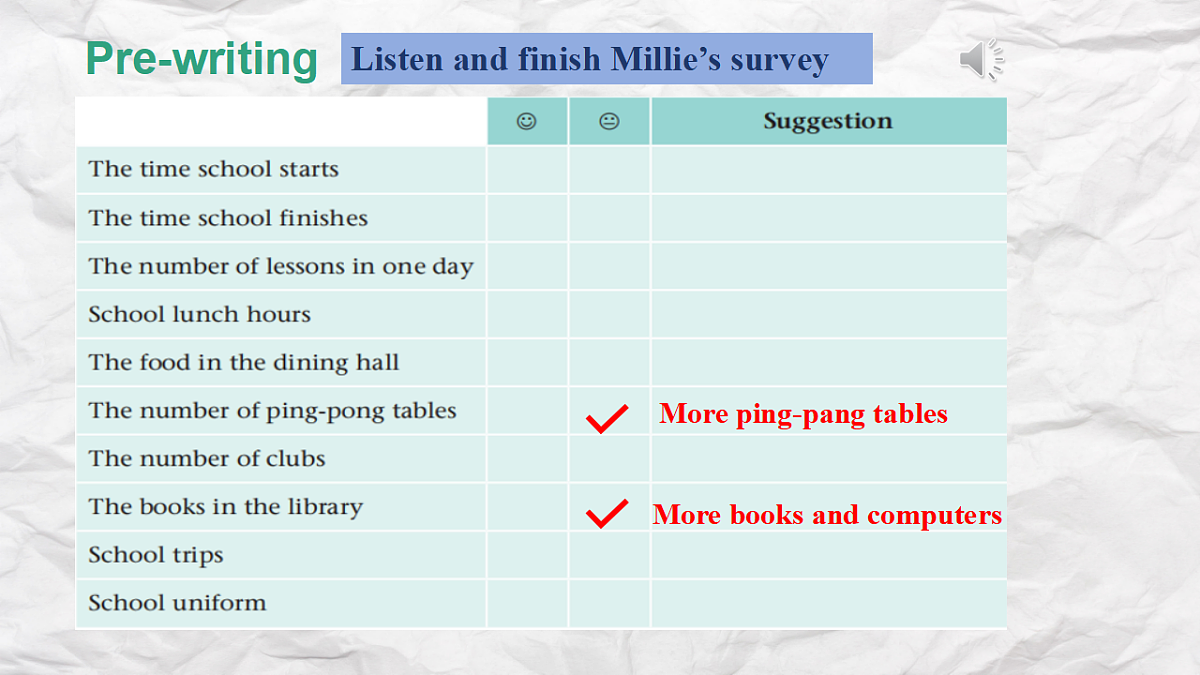 Pre-writing Listen and finish Millie's survey

| | ☺ | 😐 | Suggestion |
|---|---|---|---|
| The time school starts | | | |
| The time school finishes | | | |
| The number of lessons in one day | | | |
| School lunch hours | | | |
| The food in the dining hall | | | |
| The number of ping-pong tables | | ✓ | More ping-pang tables |
| The number of clubs | | | |
| The books in the library | | ✓ | More books and computers |
| School trips | | | |
| School uniform | | | |